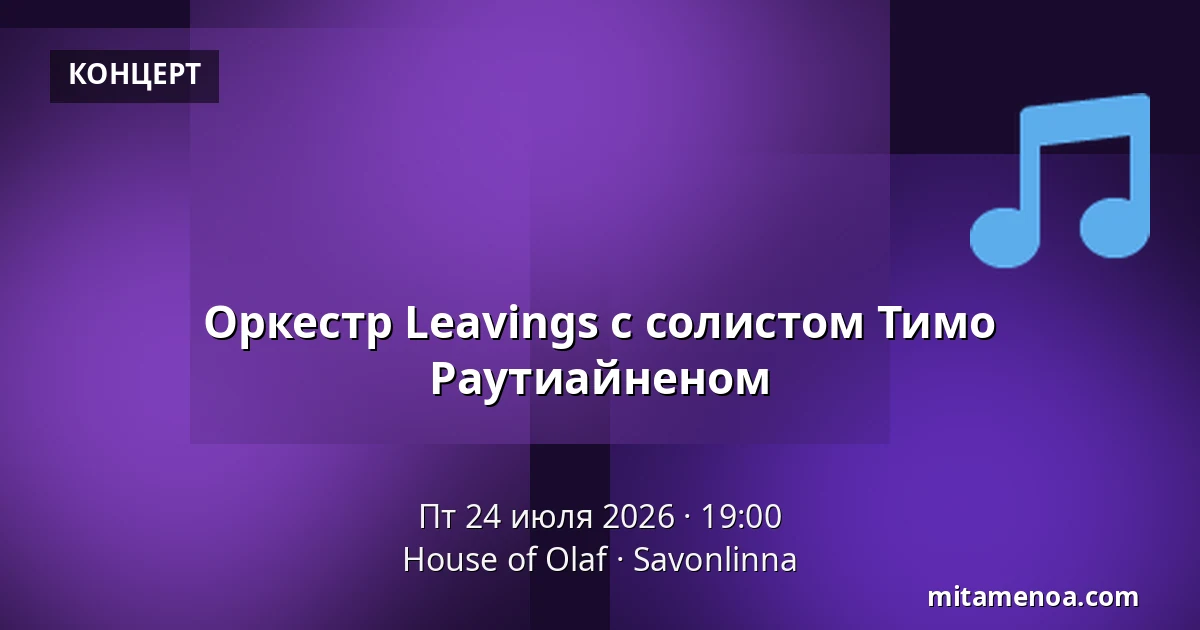 КОНЦЕРТ

Оркестр Leavings с солистом Тимо Раутиайненом

Пт 24 июля 2026 · 19:00
House of Olaf · Savonlinna

mitamenoa.com